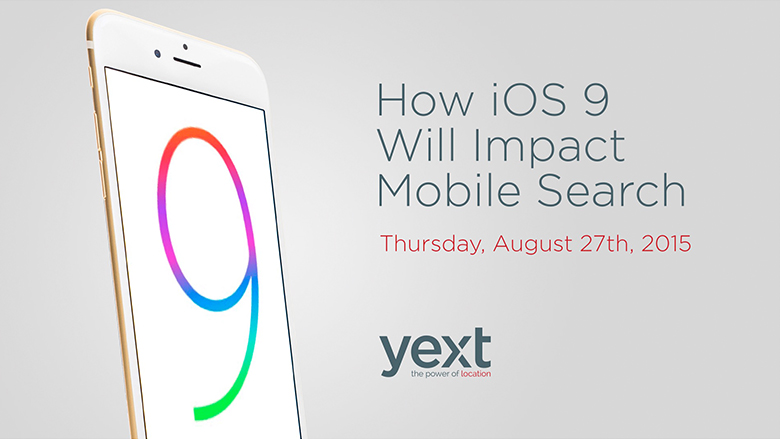 9

How iOS 9 Will Impact Mobile Search

Thursday, August 27th, 2015

yext
the power of location